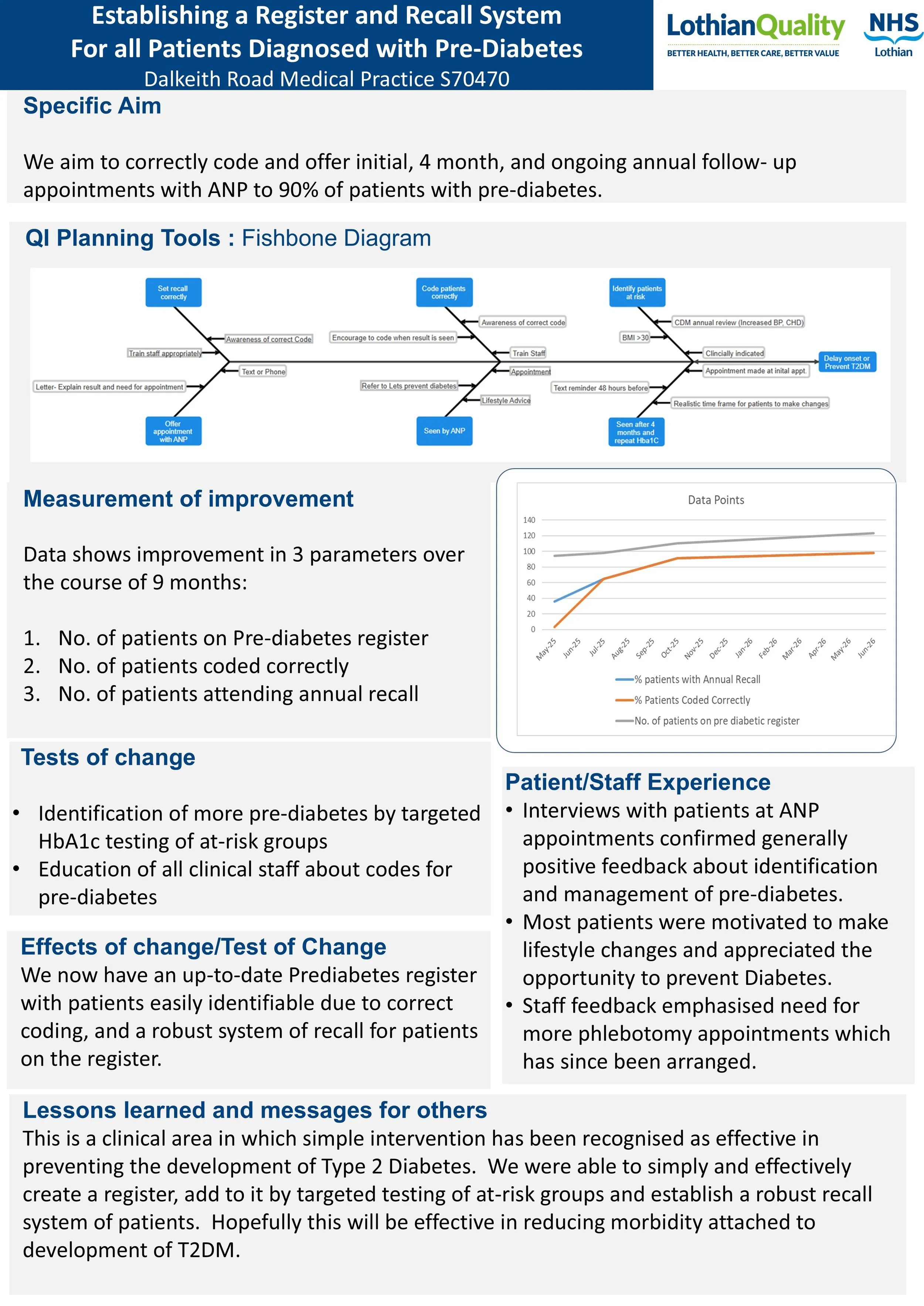 Establishing a Register and Recall System
For all Patients Diagnosed with Pre-Diabetes
Dalkeith Road Medical Practice S70470

LothianQuality
BETTER HEALTH, BETTER CARE, BETTER VALUE

NHS
Lothian

Specific Aim

We aim to correctly code and offer initial, 4 month, and ongoing annual follow- up appointments with ANP to 90% of patients with pre-diabetes.

QI Planning Tools : Fishbone Diagram

Set recall correctly
Awareness of correct Code
Train staff appropriately
Text or Phone
Letter- Explain result and need for appointment
Offer appointment with ANP

Code patients correctly
Awareness of correct code
Encourage to code when result is seen
Train Staff
Appointment
Refer to Lets prevent diabetes
Lifestyle Advice
Seen by ANP

Identify patients at risk
CDM annual review (Increased BP, CHD)
BMI >30
Clincially indicated
Appointment made at inital appt.
Text reminder 48 hours before
Realistic time frame for patients to make changes
Seen after 4 months and repeat Hba1C

Delay onset or Prevent T2DM

Measurement of improvement

Data shows improvement in 3 parameters over the course of 9 months:

1. No. of patients on Pre-diabetes register
2. No. of patients coded correctly
3. No. of patients attending annual recall

Data Points
140
120
100
80
60
40
20
0
May-25 Jun-25 Jul-25 Aug-25 Sep-25 Oct-25 Nov-25 Dec-25 Jan-26 Feb-26 Mar-26 Apr-26 May-26 Jun-26
% patients with Annual Recall
% Patients Coded Correctly
No. of patients on pre diabetic register

Tests of change

• Identification of more pre-diabetes by targeted HbA1c testing of at-risk groups
• Education of all clinical staff about codes for pre-diabetes

Effects of change/Test of Change
We now have an up-to-date Prediabetes register with patients easily identifiable due to correct coding, and a robust system of recall for patients on the register.

Patient/Staff Experience
• Interviews with patients at ANP appointments confirmed generally positive feedback about identification and management of pre-diabetes.
• Most patients were motivated to make lifestyle changes and appreciated the opportunity to prevent Diabetes.
• Staff feedback emphasised need for more phlebotomy appointments which has since been arranged.

Lessons learned and messages for others
This is a clinical area in which simple intervention has been recognised as effective in preventing the development of Type 2 Diabetes. We were able to simply and effectively create a register, add to it by targeted testing of at-risk groups and establish a robust recall system of patients. Hopefully this will be effective in reducing morbidity attached to development of T2DM.